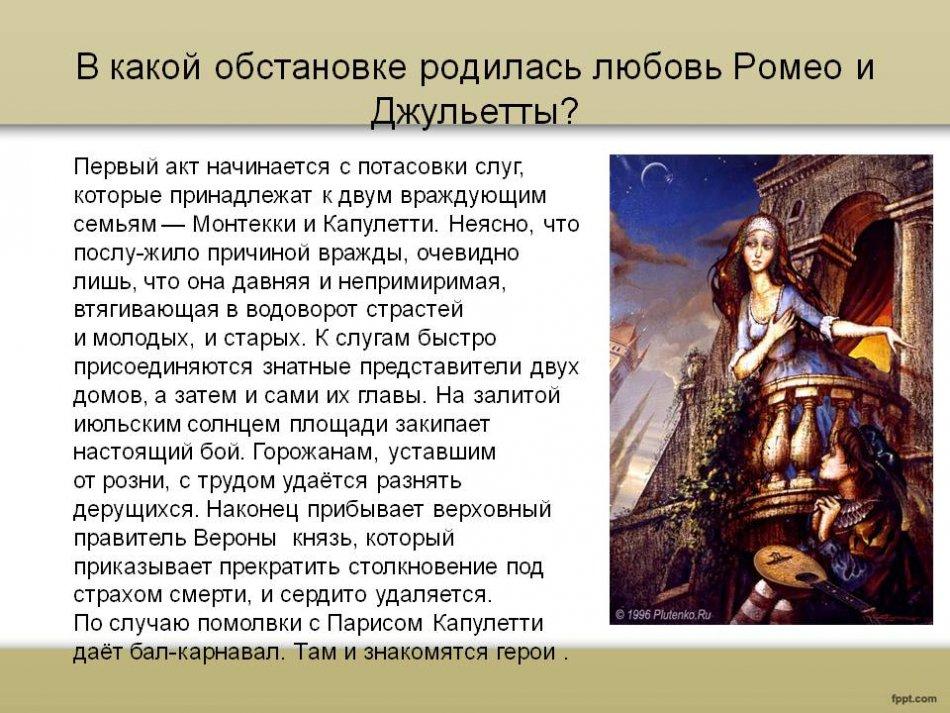 В какой обстановке родилась любовь Ромео и Джульетты?

Первый акт начинается с потасовки слуг, которые принадлежат к двум враждующим семьям — Монтекки и Капулетти. Неясно, что послу-жило причиной вражды, очевидно лишь, что она давняя и непримиримая, втягивающая в водоворот страстей и молодых, и старых. К слугам быстро присоединяются знатные представители двух домов, а затем и сами их главы. На залитой июльским солнцем площади закипает настоящий бой. Горожанам, уставшим от розни, с трудом удаётся разнять дерущихся. Наконец прибывает верховный правитель Вероны князь, который приказывает прекратить столкновение под страхом смерти, и сердито удаляется.
По случаю помолвки с Парисом Капулетти даёт бал-карнавал. Там и знакомятся герои .

© 1996 Plutenko.Ru

fppt.com